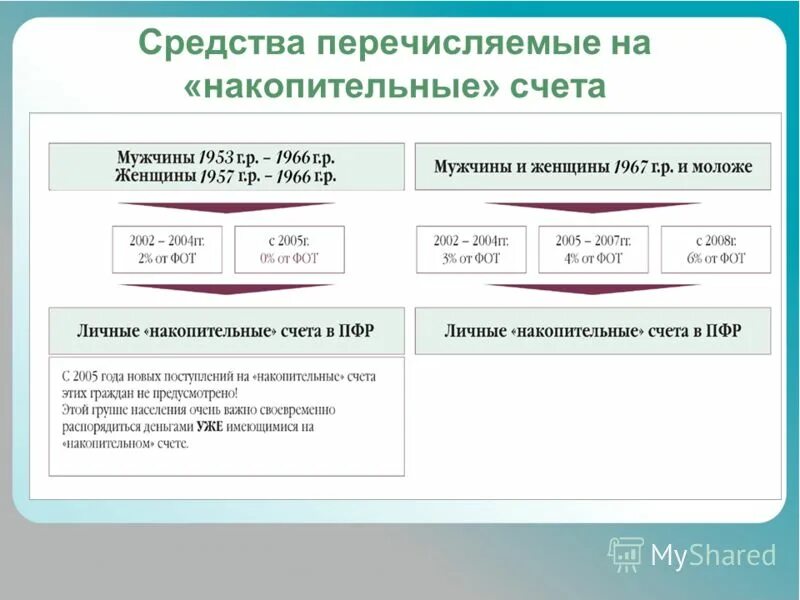 Средства перечисляемые на «накопительные» счета

Мужчины 1953 г.р. – 1966 г.р.
Женщины 1957 г.р. – 1966 г.р.

2002 – 2004гг.
2% от ФОТ

с 2005г.
0% от ФОТ

Личные «накопительные» счета в ПФР

С 2005 года новых поступлений на «накопительные» счета этих граждан не предусмотрено!
Этой группе населения очень важно своевременно распорядиться деньгами УЖЕ имеющимися на «накопительном» счете.

Мужчины и женщины 1967 г.р. и моложе

2002 – 2004гг.
3% от ФОТ

2005 – 2007гг.
4% от ФОТ

с 2008г.
6% от ФОТ

Личные «накопительные» счета в ПФР

MyShared